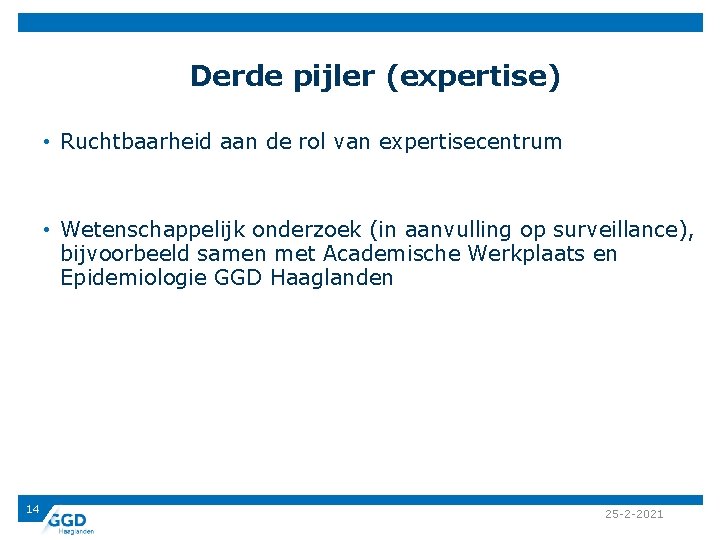 Derde pijler (expertise)

• Ruchtbaarheid aan de rol van expertisecentrum

• Wetenschappelijk onderzoek (in aanvulling op surveillance), bijvoorbeeld samen met Academische Werkplaats en Epidemiologie GGD Haaglanden

14

GGD Haaglanden

25-2-2021